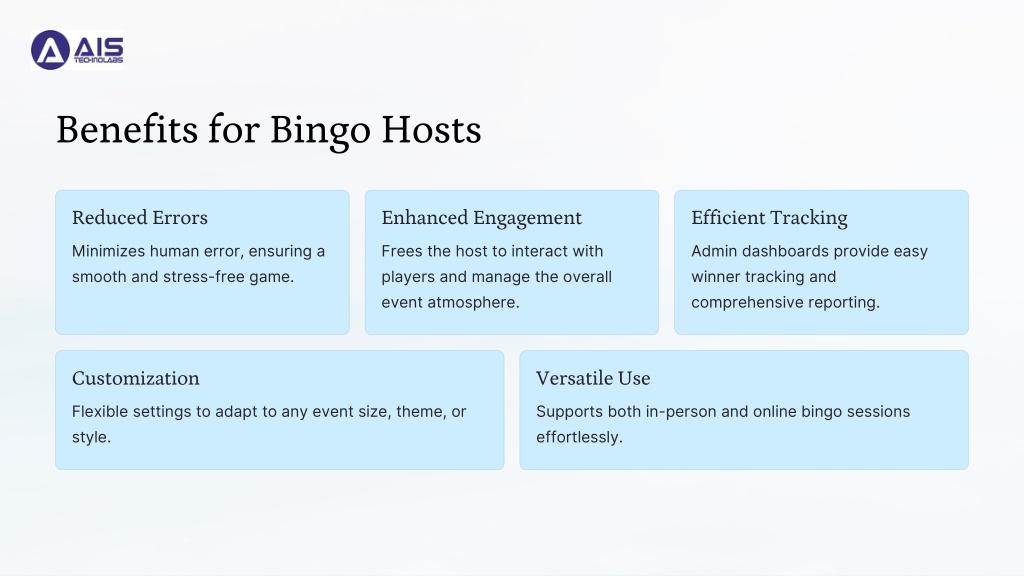 AIS
TECHNOLABS

Benefits for Bingo Hosts

Reduced Errors
Minimizes human error, ensuring a smooth and stress-free game.

Enhanced Engagement
Frees the host to interact with players and manage the overall event atmosphere.

Efficient Tracking
Admin dashboards provide easy winner tracking and comprehensive reporting.

Customization
Flexible settings to adapt to any event size, theme, or style.

Versatile Use
Supports both in-person and online bingo sessions effortlessly.